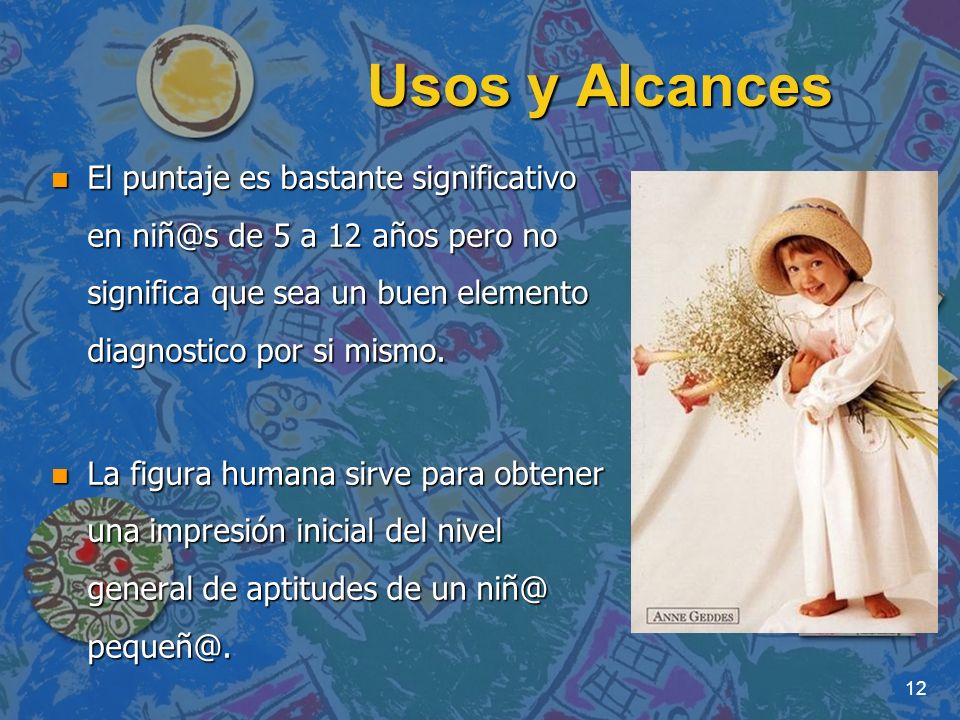 Usos y Alcances

El puntaje es bastante significativo en niñ@s de 5 a 12 años pero no significa que sea un buen elemento diagnostico por si mismo.

La figura humana sirve para obtener una impresión inicial del nivel general de aptitudes de un niñ@ pequeñ@.

ANNE GEDDES

12